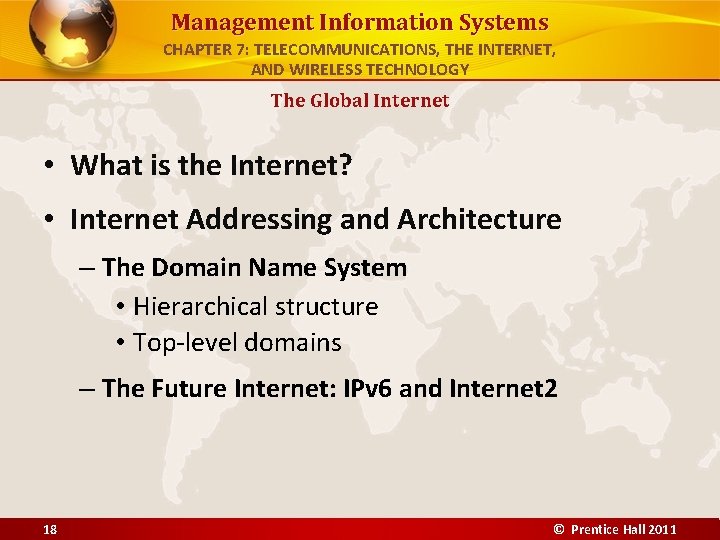 Management Information Systems

CHAPTER 7: TELECOMMUNICATIONS, THE INTERNET, AND WIRELESS TECHNOLOGY

The Global Internet

• What is the Internet?

• Internet Addressing and Architecture

– The Domain Name System

• Hierarchical structure

• Top-level domains

– The Future Internet: IPv6 and Internet2

18

© Prentice Hall 2011